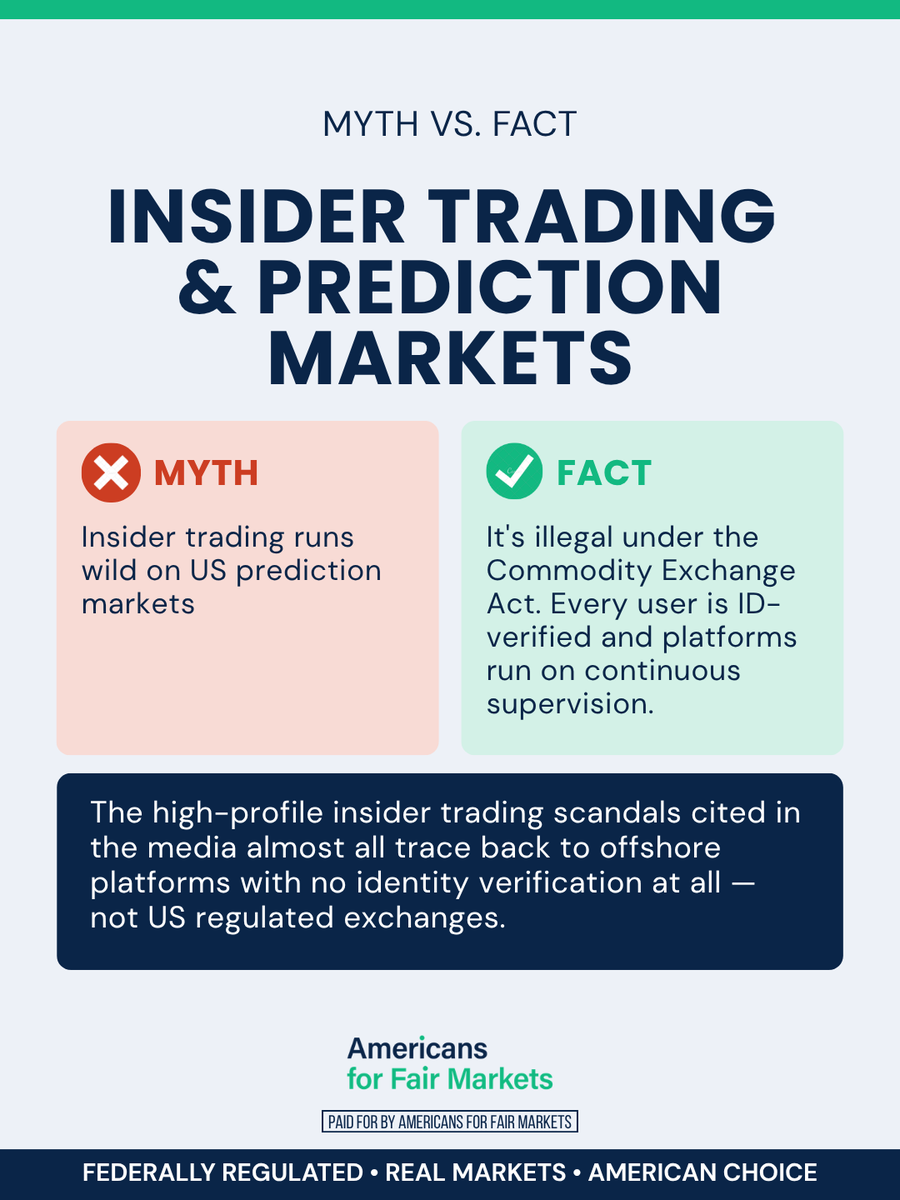 MYTH VS. FACT

INSIDER TRADING & PREDICTION MARKETS

MYTH

Insider trading runs wild on US prediction markets

FACT

It's illegal under the Commodity Exchange Act. Every user is ID-verified and platforms run on continuous supervision.

The high-profile insider trading scandals cited in the media almost all trace back to offshore platforms with no identity verification at all — not US regulated exchanges.

Americans for Fair Markets

PAID FOR BY AMERICANS FOR FAIR MARKETS

FEDERALLY REGULATED • REAL MARKETS • AMERICAN CHOICE